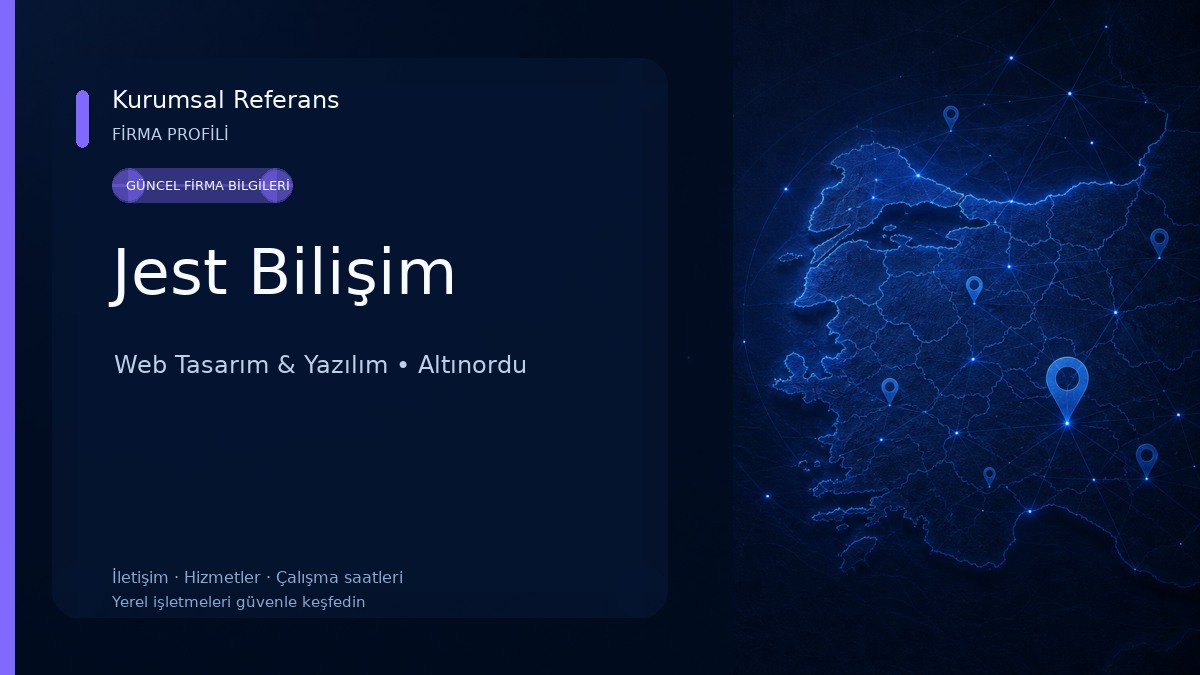 Kurumsal Referans
FİRMA PROFİLİ

GÜNCEL FİRMA BİLGİLERİ

Jest Bilişim

Web Tasarım & Yazılım • Altınordu

İletişim · Hizmetler · Çalışma saatleri
Yerel işletmeleri güvenle keşfedin